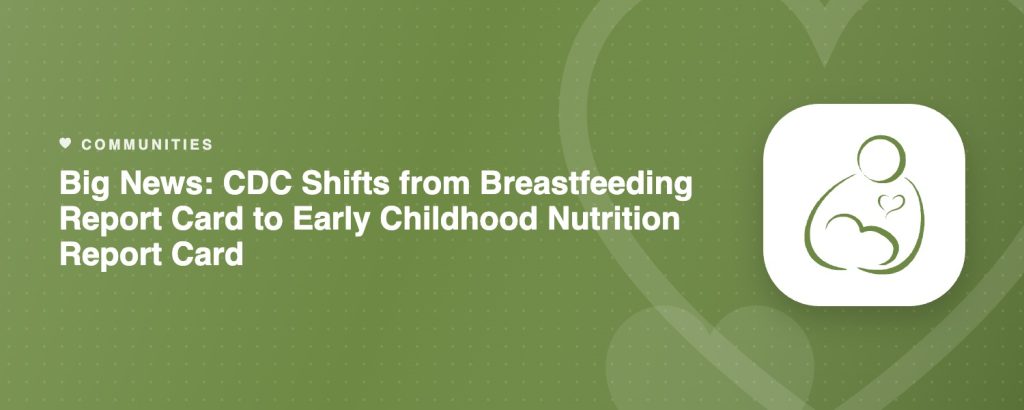 COMMUNITIES

Big News: CDC Shifts from Breastfeeding Report Card to Early Childhood Nutrition Report Card